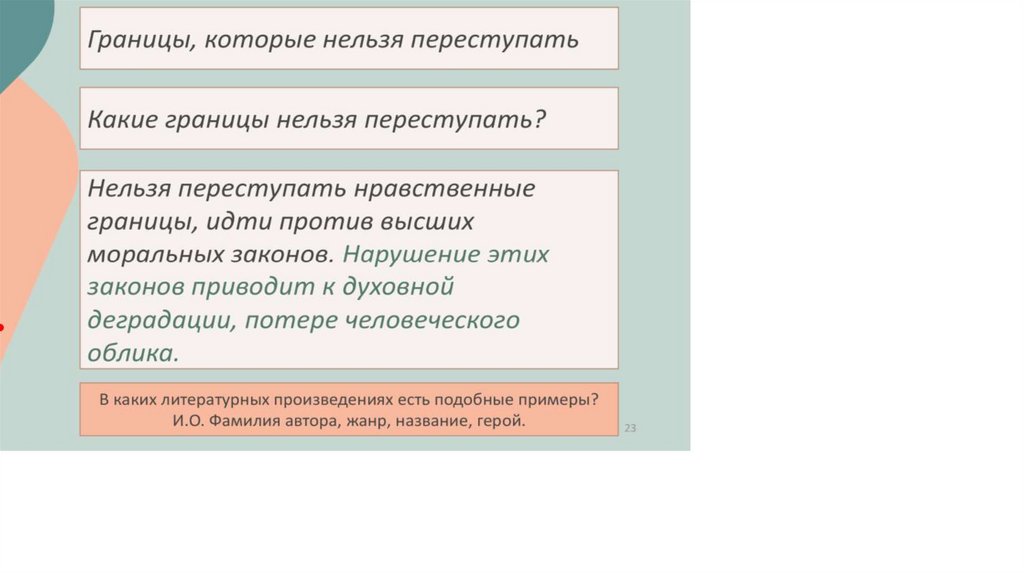 Границы, которые нельзя переступать

Какие границы нельзя переступать?

Нельзя переступать нравственные границы, идти против высших моральных законов. Нарушение этих законов приводит к духовной деградации, потере человеческого облика.

В каких литературных произведениях есть подобные примеры?
И.О. Фамилия автора, жанр, название, герой.

23